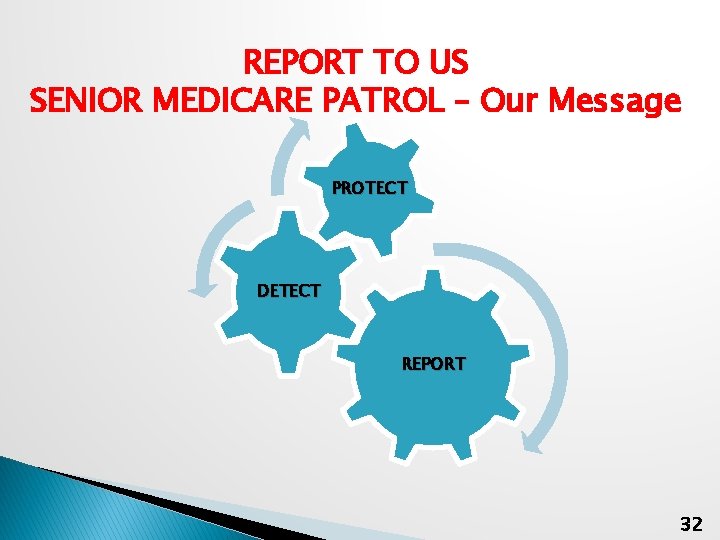 REPORT TO US
SENIOR MEDICARE PATROL – Our Message

PROTECT

DETECT

REPORT

32